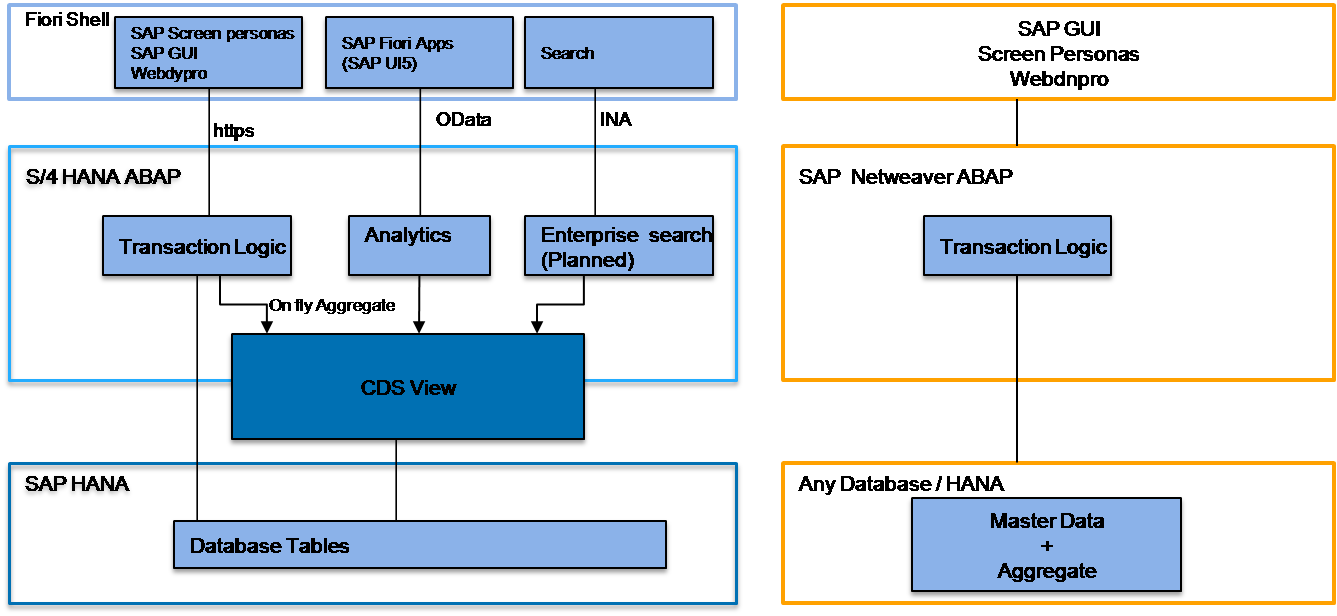 Fiori Shell

SAP Screen personas
SAP GUI
Webdypro

SAP Fiori Apps
(SAP UI5)

Search

https

OData

INA

S/4 HANA ABAP

Transaction Logic

Analytics

Enterprise search
(Planned)

On fly Aggregate

CDS View

SAP HANA

Database Tables

SAP GUI
Screen Personas
Webdnpro

SAP Netweaver ABAP

Transaction Logic

Any Database / HANA

Master Data
+
Aggregate